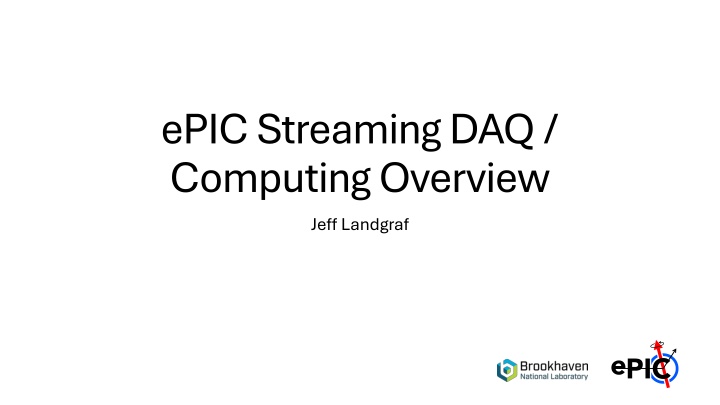 ePIC Streaming DAQ / Computing Overview

Jeff Landgraf

Brookhaven National Laboratory

ePIC